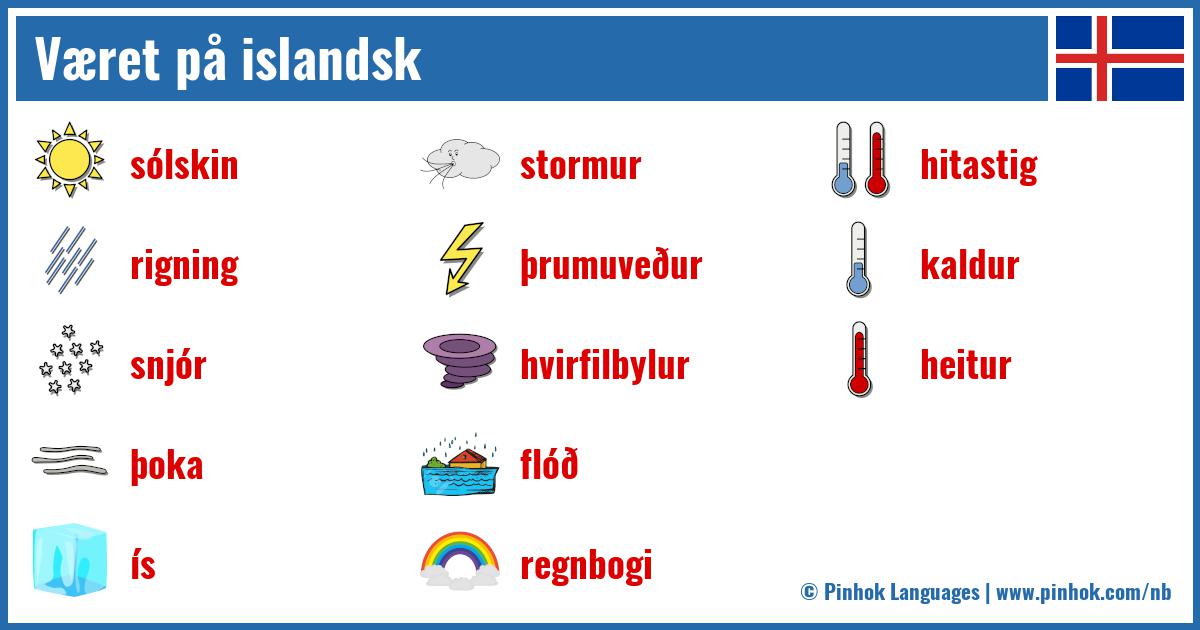 Været på islandsk

sólskin

rigning

snjór

þoka

ís

stormur

þrumuveður

hvirfilbylur

flóð

regnbogi

hitastig

kaldur

heitur

© Pinhok Languages | www.pinhok.com/nb